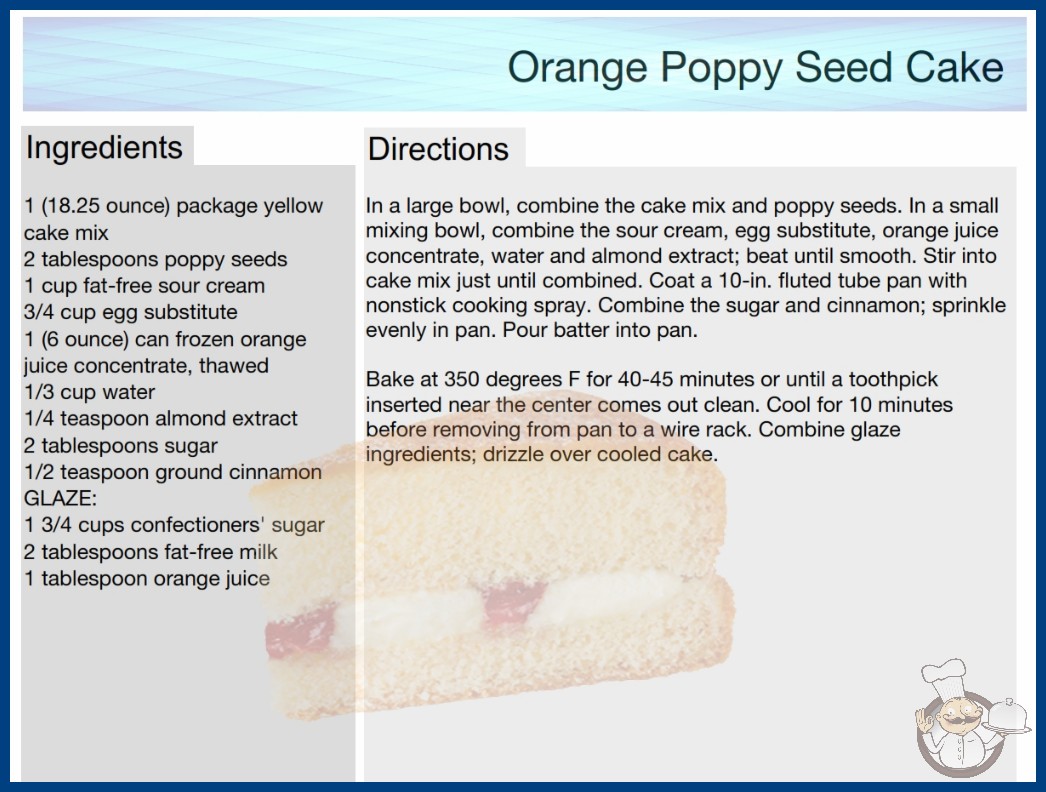 Orange Poppy Seed Cake

Ingredients

1 (18.25 ounce) package yellow cake mix
2 tablespoons poppy seeds
1 cup fat-free sour cream
3/4 cup egg substitute
1 (6 ounce) can frozen orange juice concentrate, thawed
1/3 cup water
1/4 teaspoon almond extract
2 tablespoons sugar
1/2 teaspoon ground cinnamon
GLAZE:
1 3/4 cups confectioners' sugar
2 tablespoons fat-free milk
1 tablespoon orange juice

Directions

In a large bowl, combine the cake mix and poppy seeds. In a small mixing bowl, combine the sour cream, egg substitute, orange juice concentrate, water and almond extract; beat until smooth. Stir into cake mix just until combined. Coat a 10-in. fluted tube pan with nonstick cooking spray. Combine the sugar and cinnamon; sprinkle evenly in pan. Pour batter into pan.

Bake at 350 degrees F for 40-45 minutes or until a toothpick inserted near the center comes out clean. Cool for 10 minutes before removing from pan to a wire rack. Combine glaze ingredients; drizzle over cooled cake.